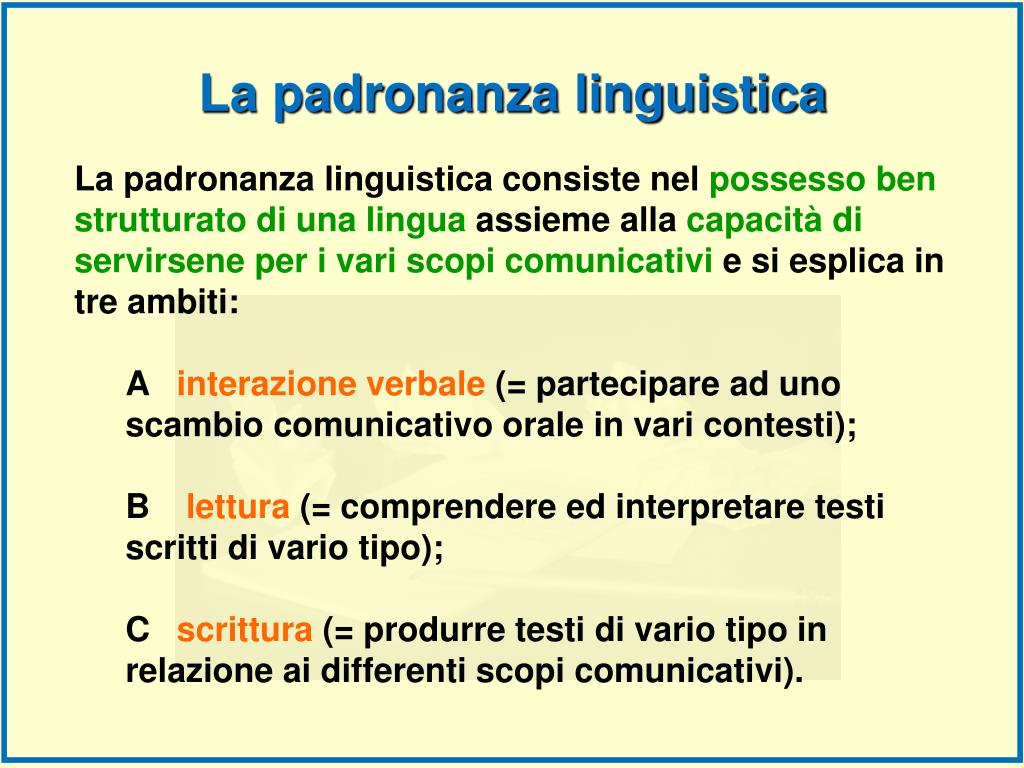 La padronanza linguistica

La padronanza linguistica consiste nel possesso ben strutturato di una lingua assieme alla capacità di servirsene per i vari scopi comunicativi e si esplica in tre ambiti:

A interazione verbale (= partecipare ad uno scambio comunicativo orale in vari contesti);

B lettura (= comprendere ed interpretare testi scritti di vario tipo);

C scrittura (= produrre testi di vario tipo in relazione ai differenti scopi comunicativi).